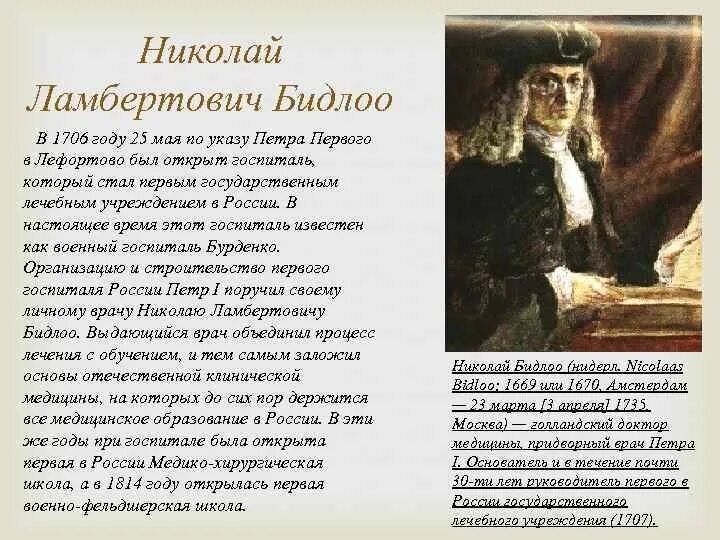 Николай Ламбертович Бидлоо

В 1706 году 25 мая по указу Петра Первого в Лефортово был открыт госпиталь, который стал первым государственным лечебным учреждением в России. В настоящее время этот госпиталь известен как военный госпиталь Бурденко. Организацию и строительство первого госпиталя России Петр I поручил своему личному врачу Николаю Ламбертовичу Бидлоо. Выдающийся врач объединил процесс лечения с обучением, и тем самым заложил основы отечественной клинической медицины, на которых до сих пор держится все медицинское образование в России. В эти же годы при госпитале была открыта первая в России Медико-хирургическая школа, а в 1814 году открылась первая военно-фельдшерская школа.

Николай Бидлоо (нидерл. Nicolaas Bidloo; 1669 или 1670, Амстердам — 23 марта [3 апреля] 1735, Москва) — голландский доктор медицины, придворный врач Петра I. Основатель и в течение почти 30-ти лет руководитель первого в России государственного лечебного учреждения (1707).